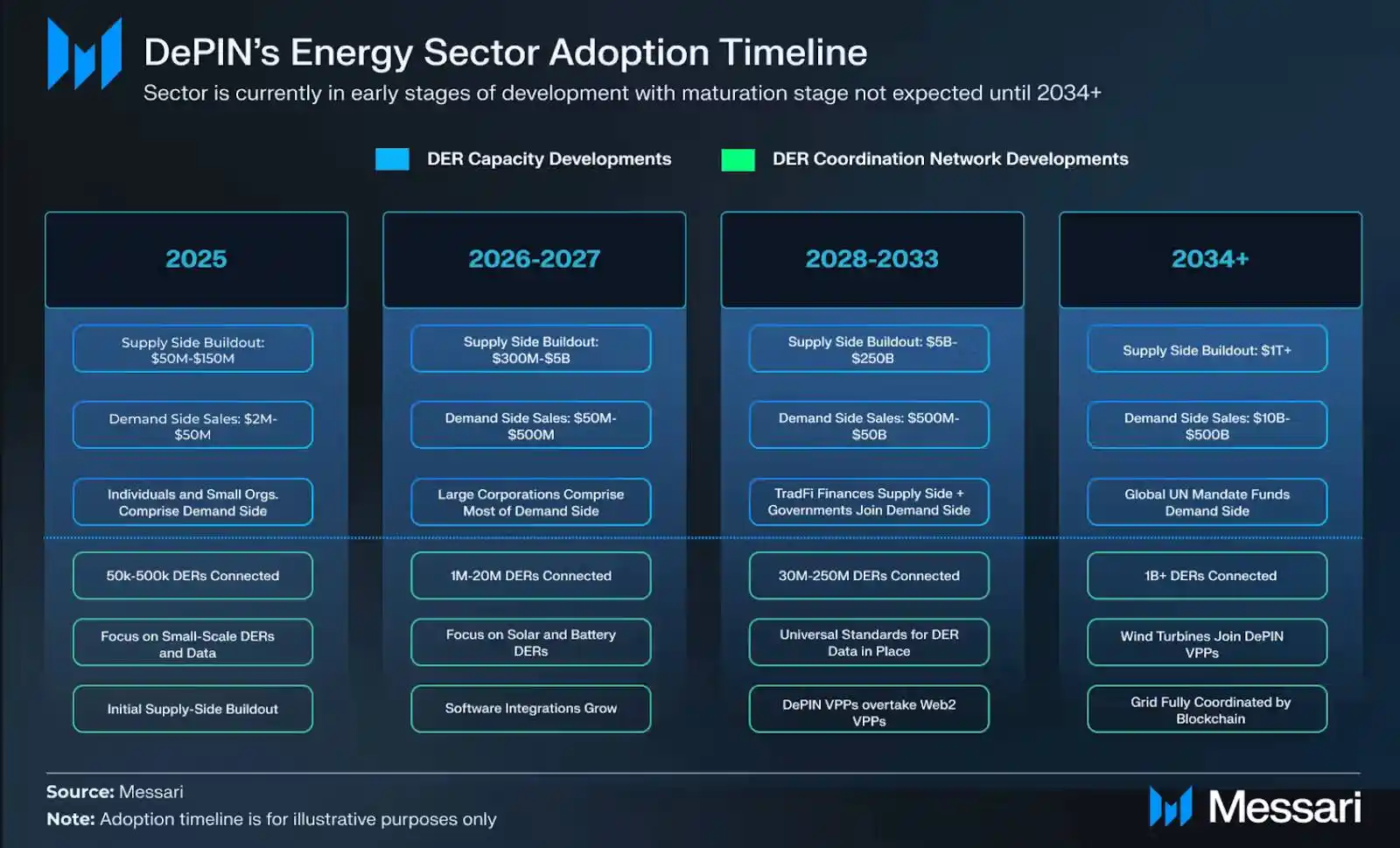 DePIN's Energy Sector Adoption Timeline

Sector is currently in early stages of development with maturation stage not expected until 2034+

DER Capacity Developments

DER Coordination Network Developments

2025

Supply Side Buildout: $50M-$150M

Demand Side Sales: $2M-$50M

Individuals and Small Orgs. Comprise Demand Side

50k-500k DERs Connected

Focus on Small-Scale DERs and Data

Initial Supply-Side Buildout

2026-2027

Supply Side Buildout: $300M-$5B

Demand Side Sales: $50M-$500M

Large Corporations Comprise Most of Demand Side

1M-20M DERs Connected

Focus on Solar and Battery DERs

Software Integrations Grow

2028-2033

Supply Side Buildout: $5B-$250B

Demand Side Sales: $500M-$50B

TradFi Finances Supply Side + Governments Join Demand Side

30M-250M DERs Connected

Universal Standards for DER Data in Place

DePIN VPPs overtake Web2 VPPs

2034+

Supply Side Buildout: $1T+

Demand Side Sales: $10B-$500B

Global UN Mandate Funds Demand Side

1B+ DERs Connected

Wind Turbines Join DePIN VPPs

Grid Fully Coordinated by Blockchain

Source: Messari

Note: Adoption timeline is for illustrative purposes only

Messari